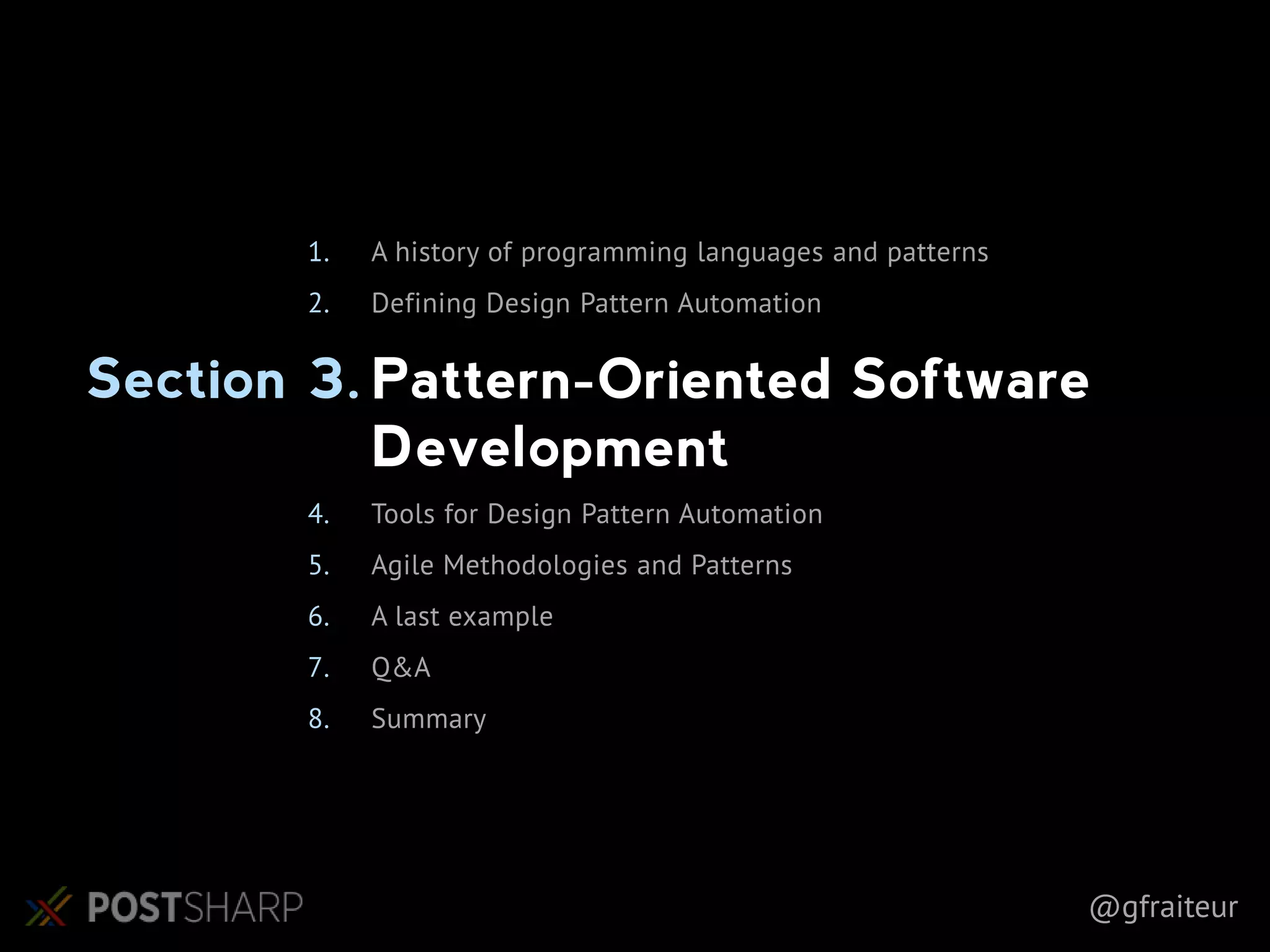 1. A history of programming languages and patterns

2. Defining Design Pattern Automation

Section 3. Pattern-Oriented Software Development

4. Tools for Design Pattern Automation

5. Agile Methodologies and Patterns

6. A last example

7. Q&A

8. Summary

POSTSHARP

@gfraiteur